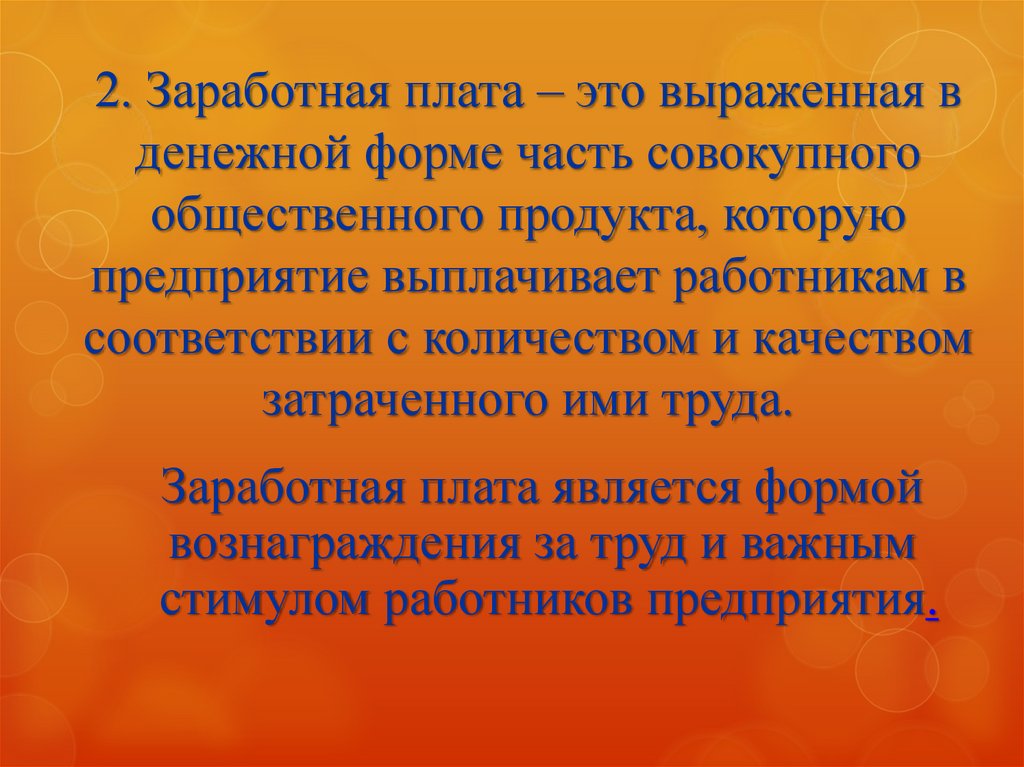 2. Заработная плата – это выраженная в денежной форме часть совокупного общественного продукта, которую предприятие выплачивает работникам в соответствии с количеством и качеством затраченного ими труда.

Заработная плата является формой вознаграждения за труд и важным стимулом работников предприятия.